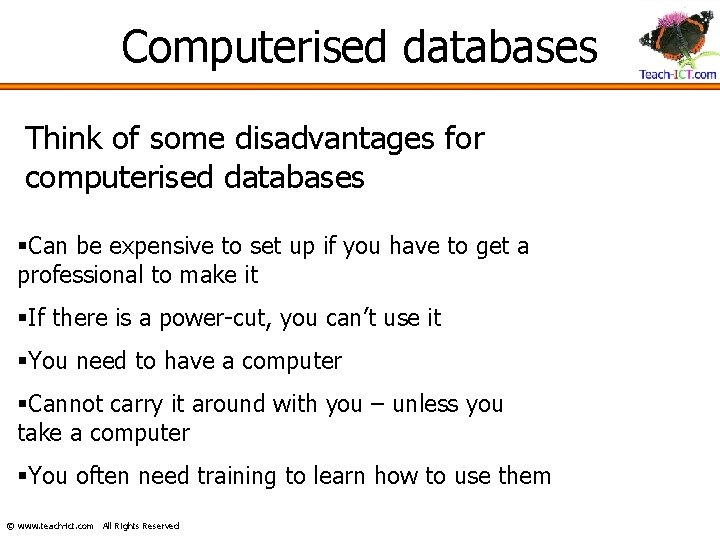 Computerised databases

Teach-ICT.com

Think of some disadvantages for computerised databases

▪Can be expensive to set up if you have to get a professional to make it

▪If there is a power-cut, you can't use it

▪You need to have a computer

▪Cannot carry it around with you – unless you take a computer

▪You often need training to learn how to use them

© www.teach-ict.com All Rights Reserved